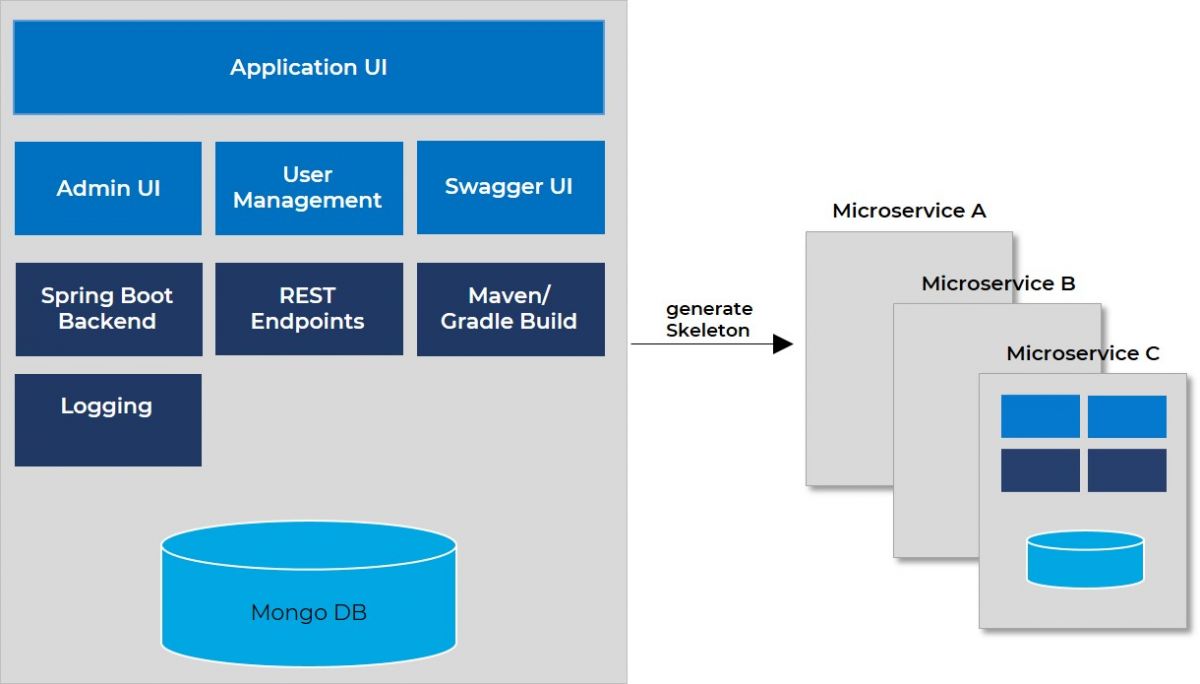 Application UI

Admin UI

User Management

Swagger UI

Spring Boot Backend

REST Endpoints

Maven/ Gradle Build

Logging

Mongo DB

generate Skeleton

Microservice A

Microservice B

Microservice C